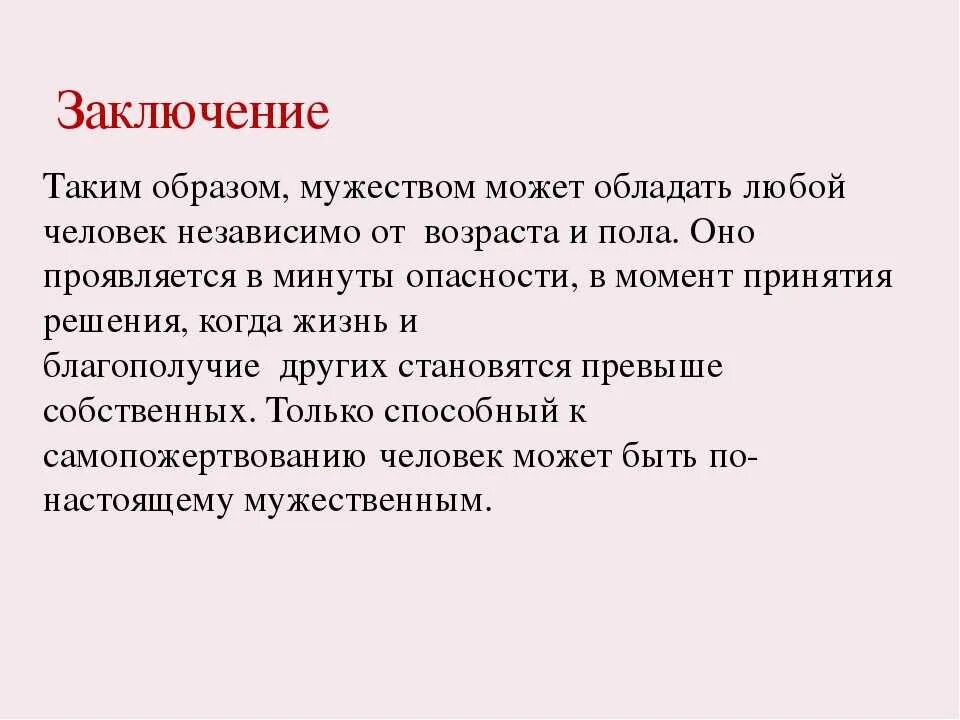 Заключение

Таким образом, мужеством может обладать любой человек независимо от возраста и пола. Оно проявляется в минуты опасности, в момент принятия решения, когда жизнь и благополучие других становятся превыше собственных. Только способный к самопожертвованию человек может быть по-настоящему мужественным.